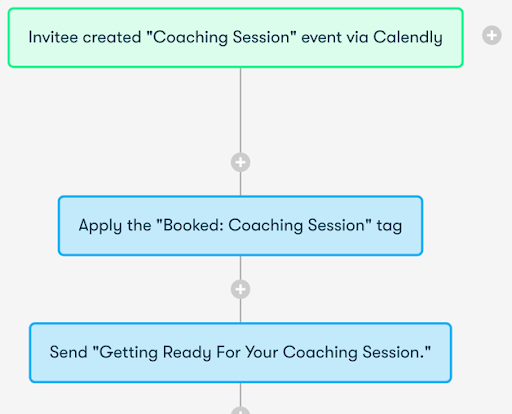 Invitee created "Coaching Session" event via Calendly

Apply the "Booked: Coaching Session" tag

Send "Getting Ready For Your Coaching Session."